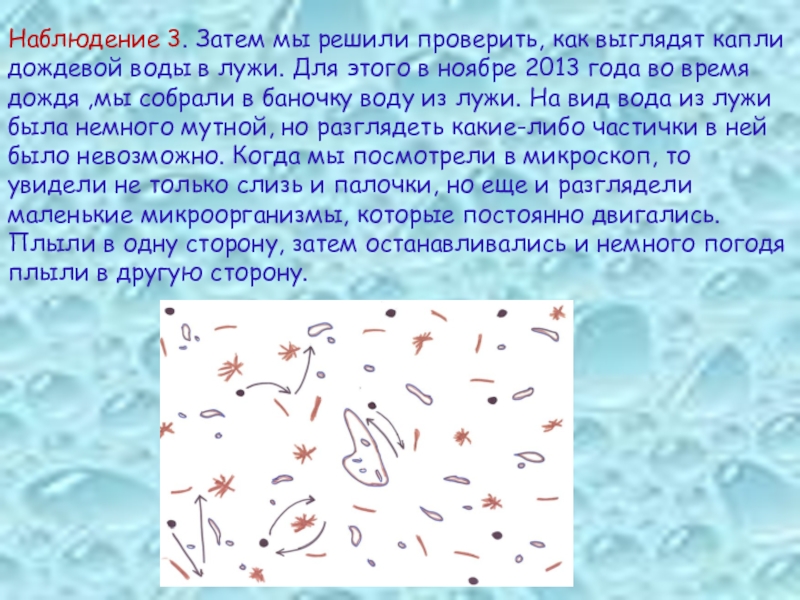 Наблюдение 3. Затем мы решили проверить, как выглядят капли дождевой воды в лужи. Для этого в ноябре 2013 года во время дождя ,мы собрали в баночку воду из лужи. На вид вода из лужи была немного мутной, но разглядеть какие-либо частички в ней было невозможно. Когда мы посмотрели в микроскоп, то увидели не только слизь и палочки, но еще и разглядели маленькие микроорганизмы, которые постоянно двигались. Плыли в одну сторону, затем останавливались и немного погодя плыли в другую сторону.